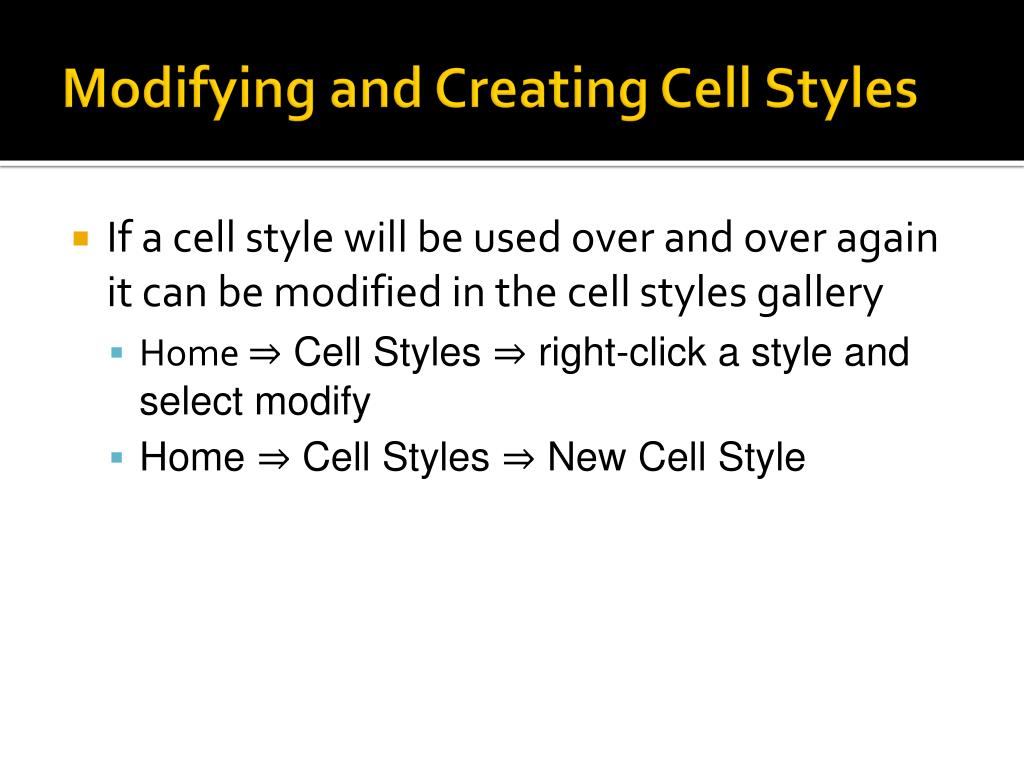 Modifying and Creating Cell Styles

If a cell style will be used over and over again it can be modified in the cell styles gallery

Home ⇒ Cell Styles ⇒ right-click a style and select modify

Home ⇒ Cell Styles ⇒ New Cell Style